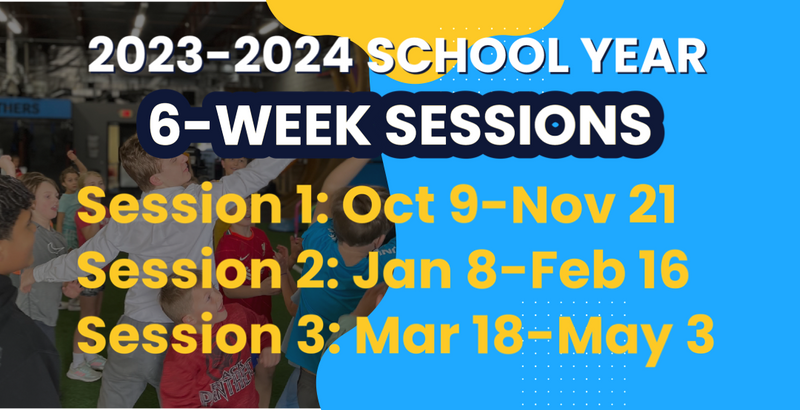 2023-2024 SCHOOL YEAR
6-WEEK SESSIONS
Session 1: Oct 9-Nov 21
Session 2: Jan 8-Feb 16
Session 3: Mar 18-May 3